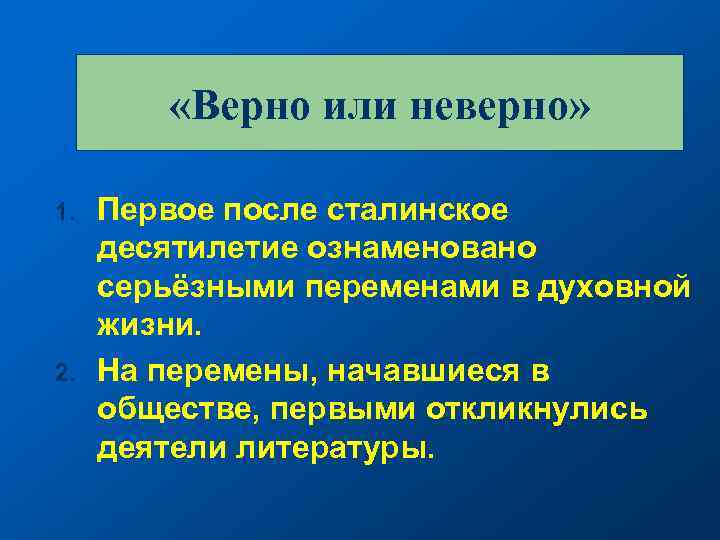 «Верно или неверно»

1. Первое после сталинское десятилетие ознаменовано серьёзными переменами в духовной жизни.
2. На перемены, начавшиеся в обществе, первыми откликнулись деятели литературы.